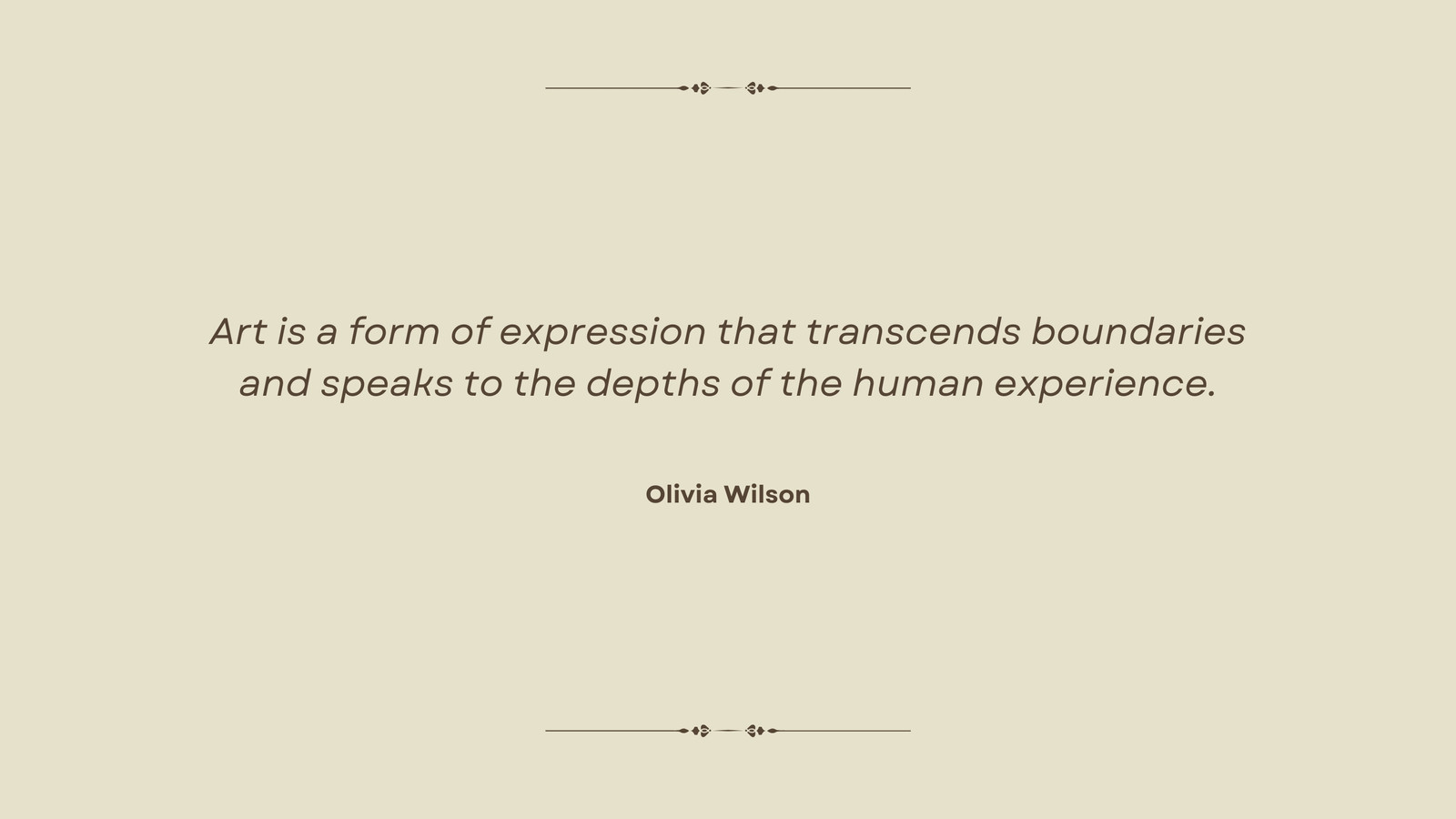 Art is a form of expression that transcends boundaries and speaks to the depths of the human experience.

Olivia Wilson